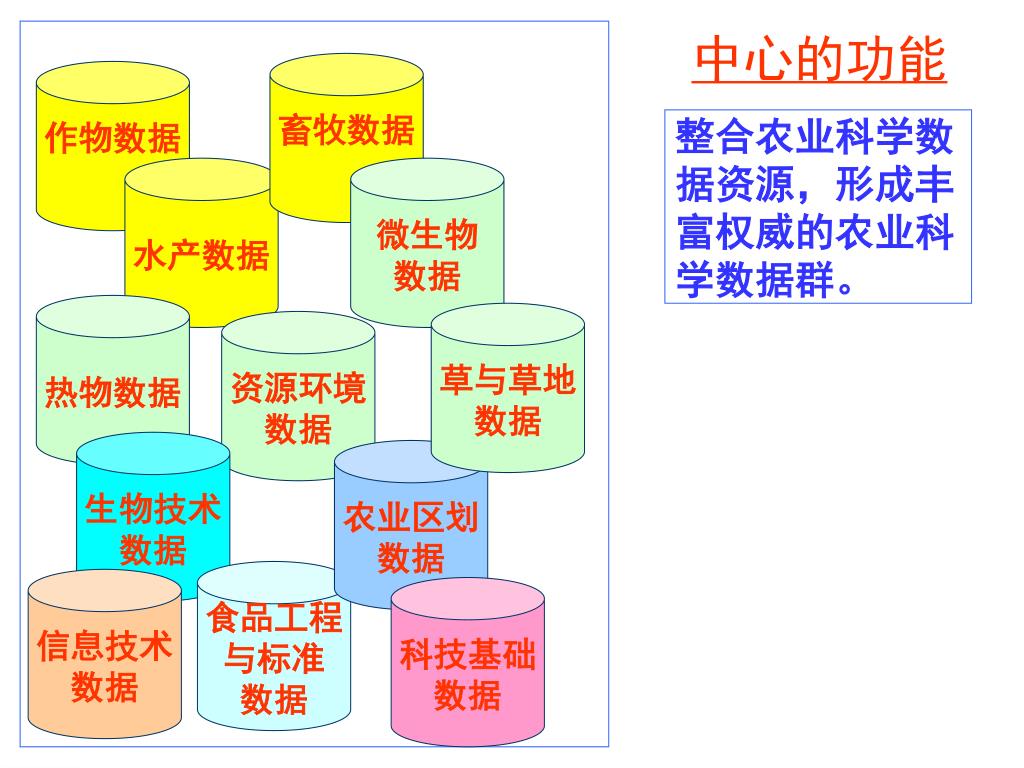 作物数据

畜牧数据

水产数据

微生物数据

热物数据

资源环境数据

草与草地数据

生物技术数据

农业区划数据

信息技术数据

食品工程与标准数据

科技基础数据

中心的功能

整合农业科学数据资源，形成丰富权威的农业科学数据群。